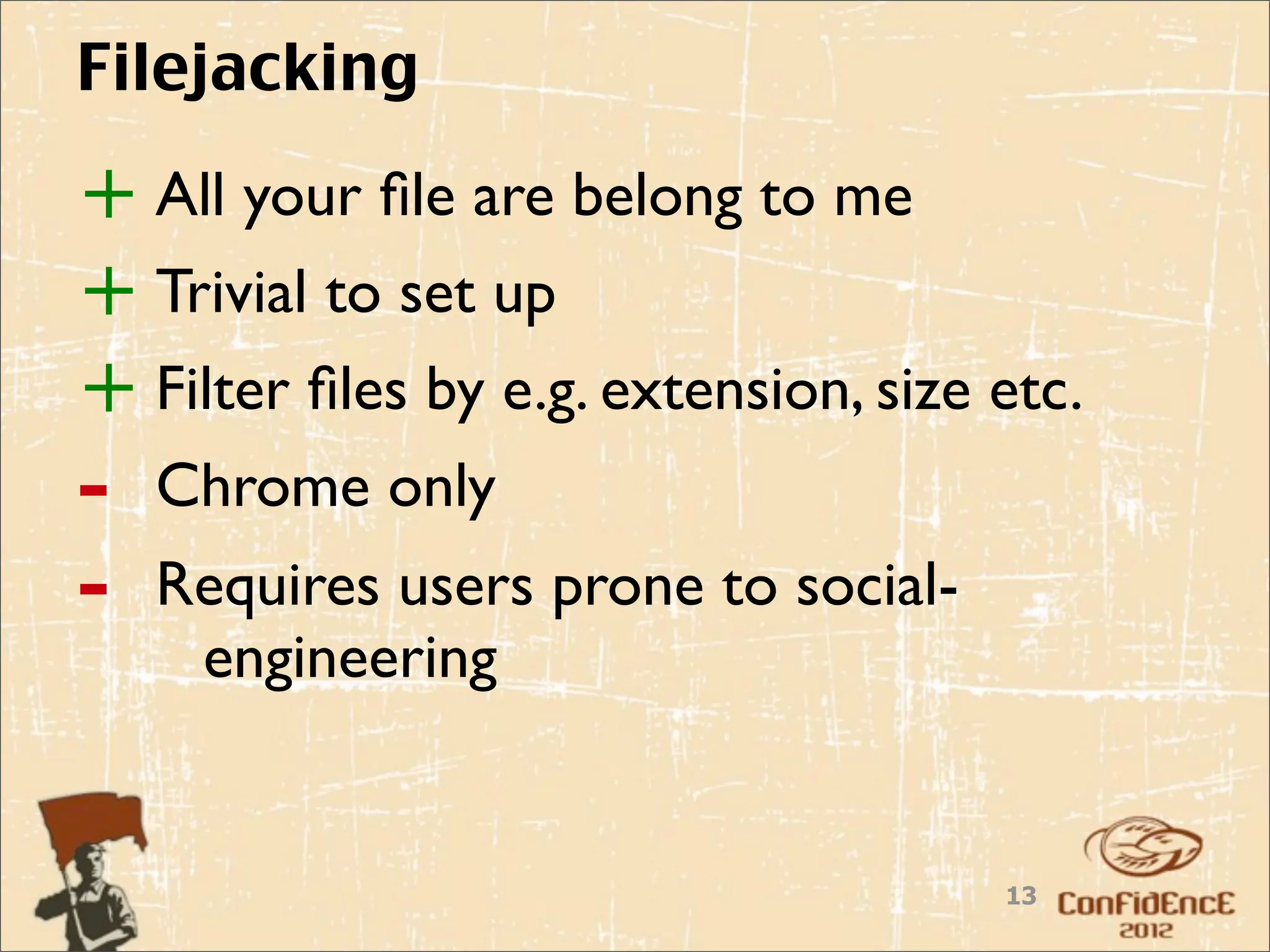 Filejacking

+ All your file are belong to me

+ Trivial to set up

+ Filter files by e.g. extension, size etc.

- Chrome only

- Requires users prone to social-engineering

13

ConFidEncE 2012